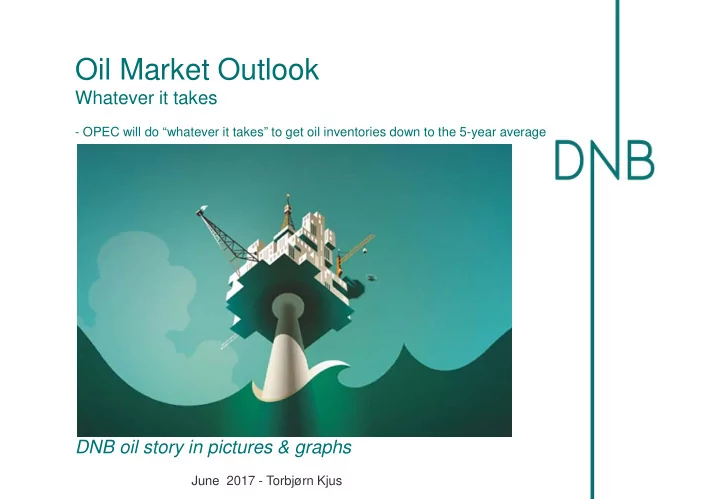 Oil Market Outlook
Whatever it takes

- OPEC will do “whatever it takes” to get oil inventories down to the 5-year average

DNB

DNB oil story in pictures & graphs

June 2017 - Torbjørn Kjus